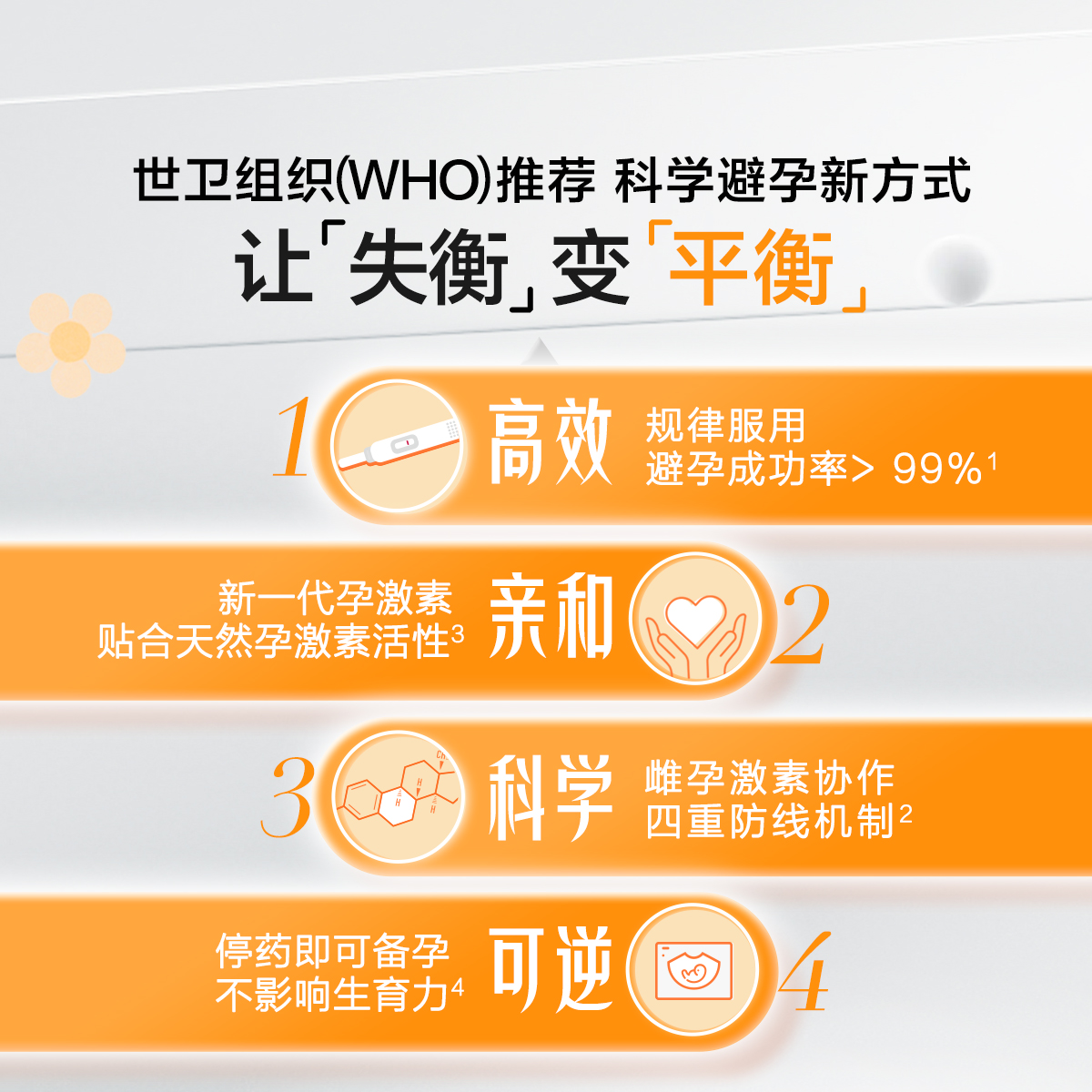 世卫组织(WHO)推荐 科学避孕新方式
让「失衡」变「平衡」

1 高效 规律服用 避孕成功率> 99%$^1$

新一代孕激素 贴合天然孕激素活性$^3$ 亲和 2

3 科学 雌孕激素协作 四重防线机制$^2$

停药即可备孕 不影响生育力$^4$ 可逆 4